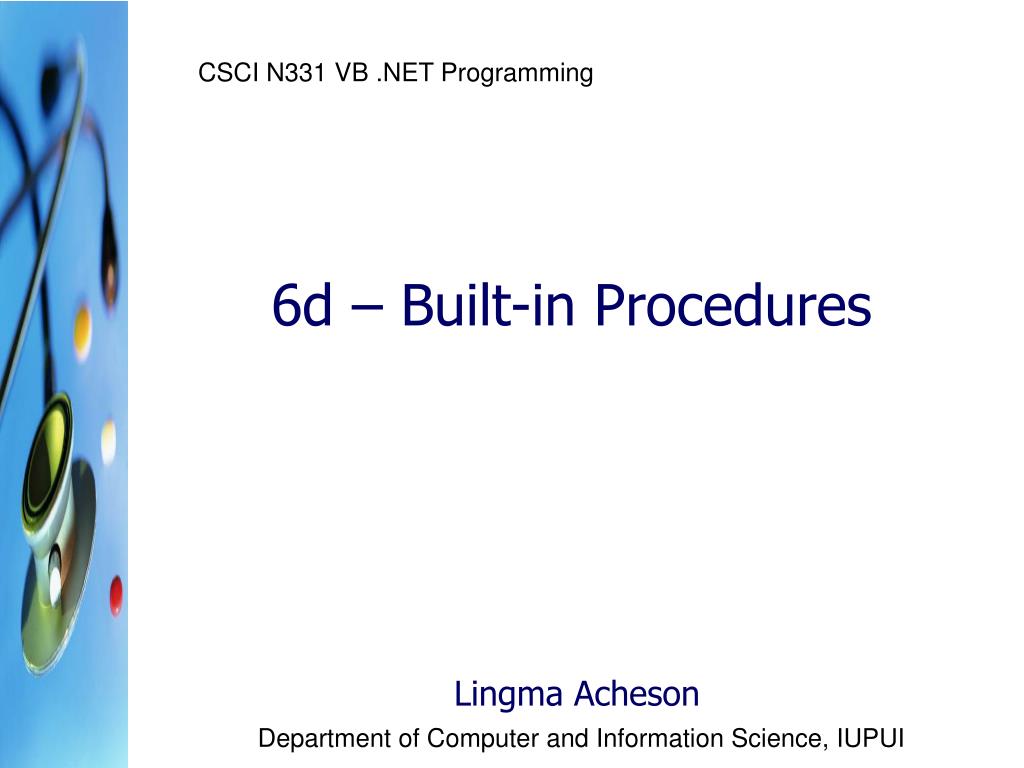 CSCI N331 VB .NET Programming

6d – Built-in Procedures

Lingma Acheson

Department of Computer and Information Science, IUPUI